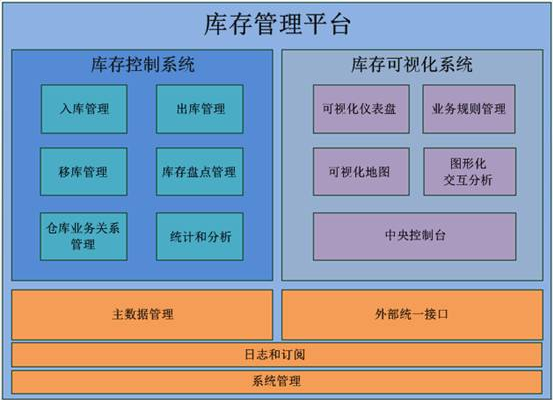 库存管理平台

库存控制系统

入库管理

出库管理

移库管理

库存盘点管理

仓库业务关系管理

统计和分析

库存可视化系统

可视化仪表盘

业务规则管理

可视化地图

图形化交互分析

中央控制台

主数据管理

外部统一接口

日志和订阅

系统管理